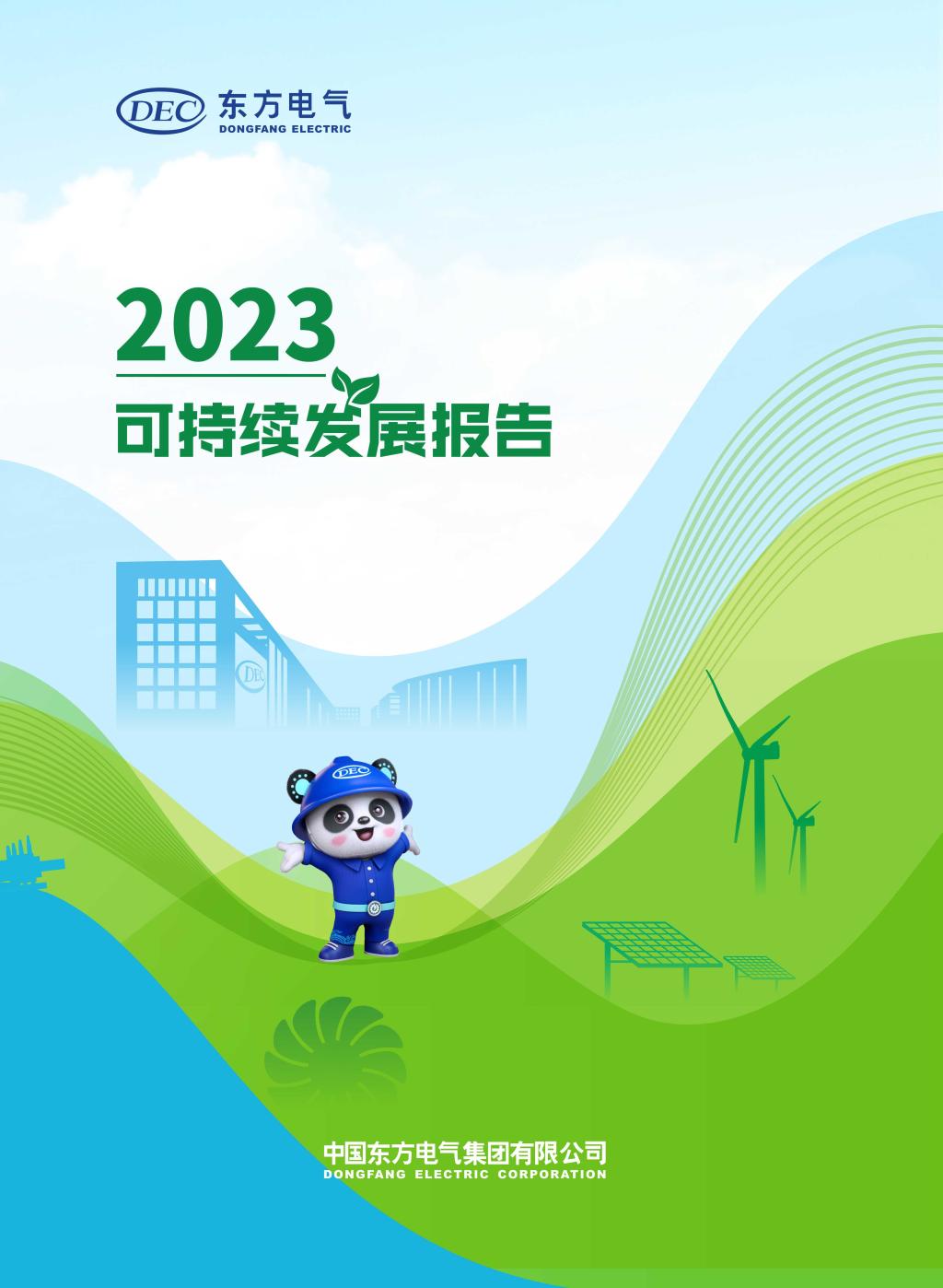 DEC 东方电气
DONGFANG ELECTRIC

2023
可持续发展报告

DEC

DEC

中国东方电气集团有限公司
DONGFANG ELECTRIC CORPORATION